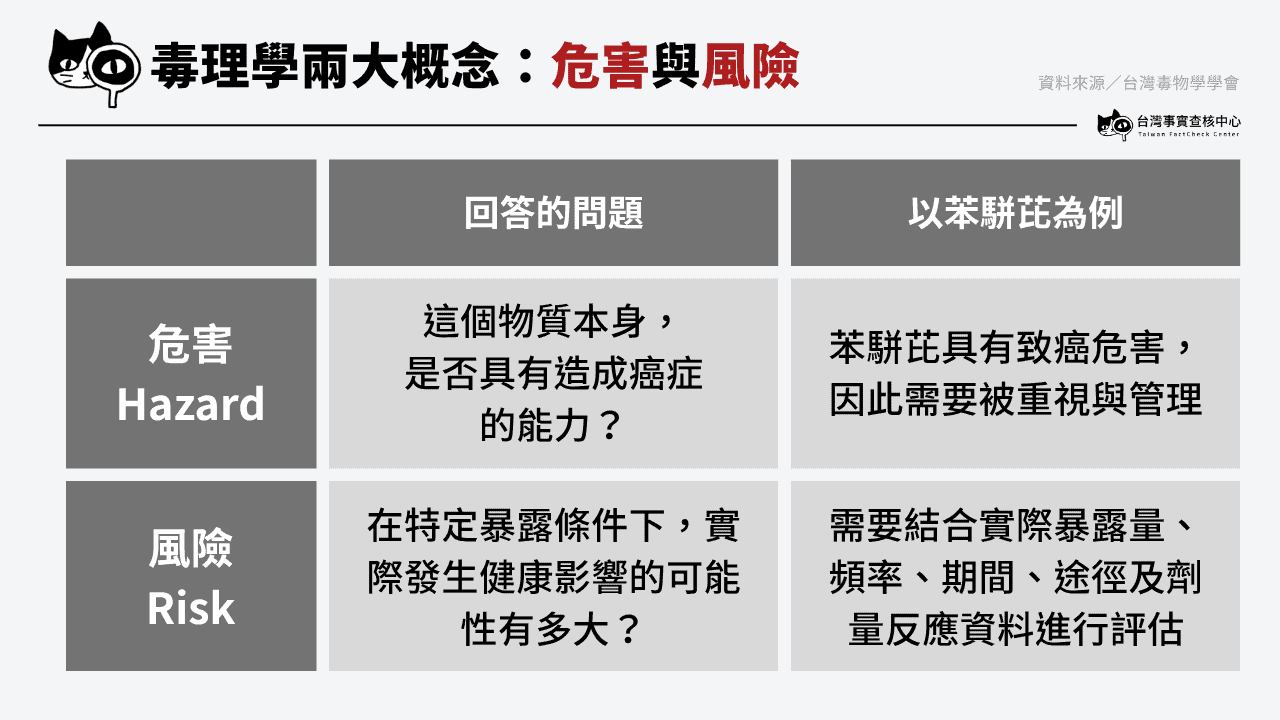 毒理學兩大概念：危害與風險

資料來源／台灣毒物學學會

台灣事實查核中心
Taiwan FactCheck Center

| | 回答的問題 | 以苯駢芘為例 |
|---|---|---|
| 危害 Hazard | 這個物質本身，是否具有造成癌症的能力？ | 苯駢芘具有致癌危害，因此需要被重視與管理 |
| 風險 Risk | 在特定暴露條件下，實際發生健康影響的可能性有多大？ | 需要結合實際暴露量、頻率、期間、途徑及劑量反應資料進行評估 |